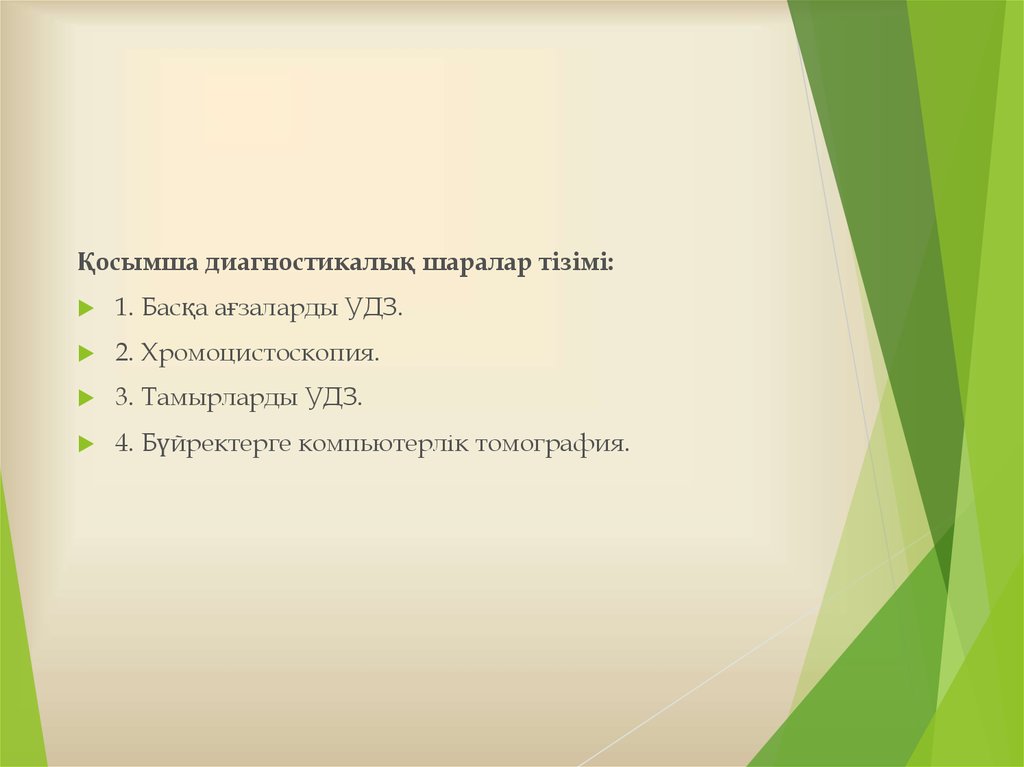 Қосымша диагностикалық шаралар тізімі:

1. Басқа ағзаларды УДЗ.

2. Хромоцистоскопия.

3. Тамырларды УДЗ.

4. Бүйректерге компьютерлік томография.